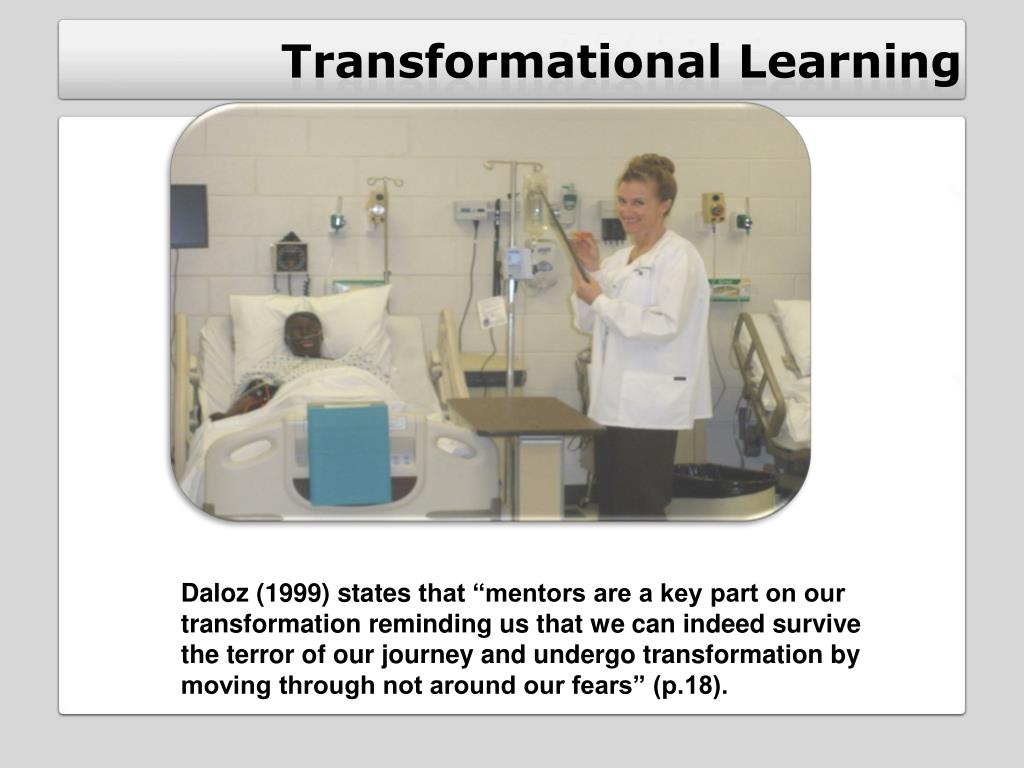 Transformational Learning

Daloz (1999) states that “mentors are a key part on our transformation reminding us that we can indeed survive the terror of our journey and undergo transformation by moving through not around our fears” (p.18).